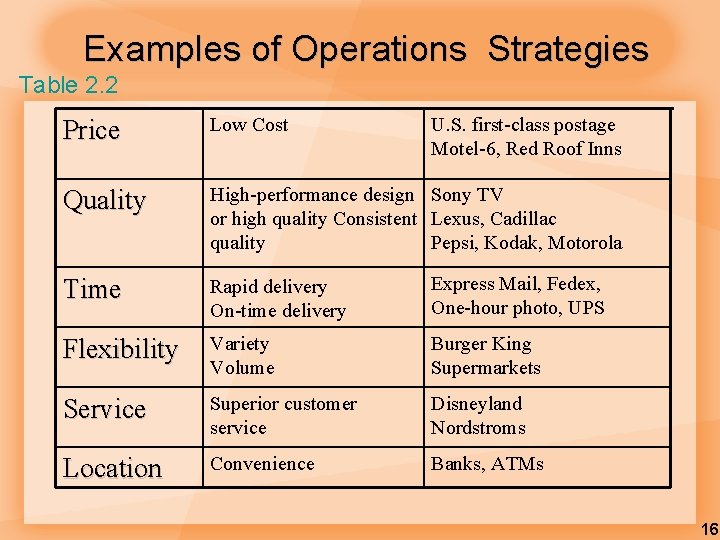 Examples of Operations Strategies

Table 2.2

| Price | Low Cost | U.S. first-class postage Motel-6, Red Roof Inns |
|---|---|---|
| Quality | High-performance design or high quality Consistent quality | Sony TV Lexus, Cadillac Pepsi, Kodak, Motorola |
| Time | Rapid delivery On-time delivery | Express Mail, Fedex, One-hour photo, UPS |
| Flexibility | Variety Volume | Burger King Supermarkets |
| Service | Superior customer service | Disneyland Nordstroms |
| Location | Convenience | Banks, ATMs |

16